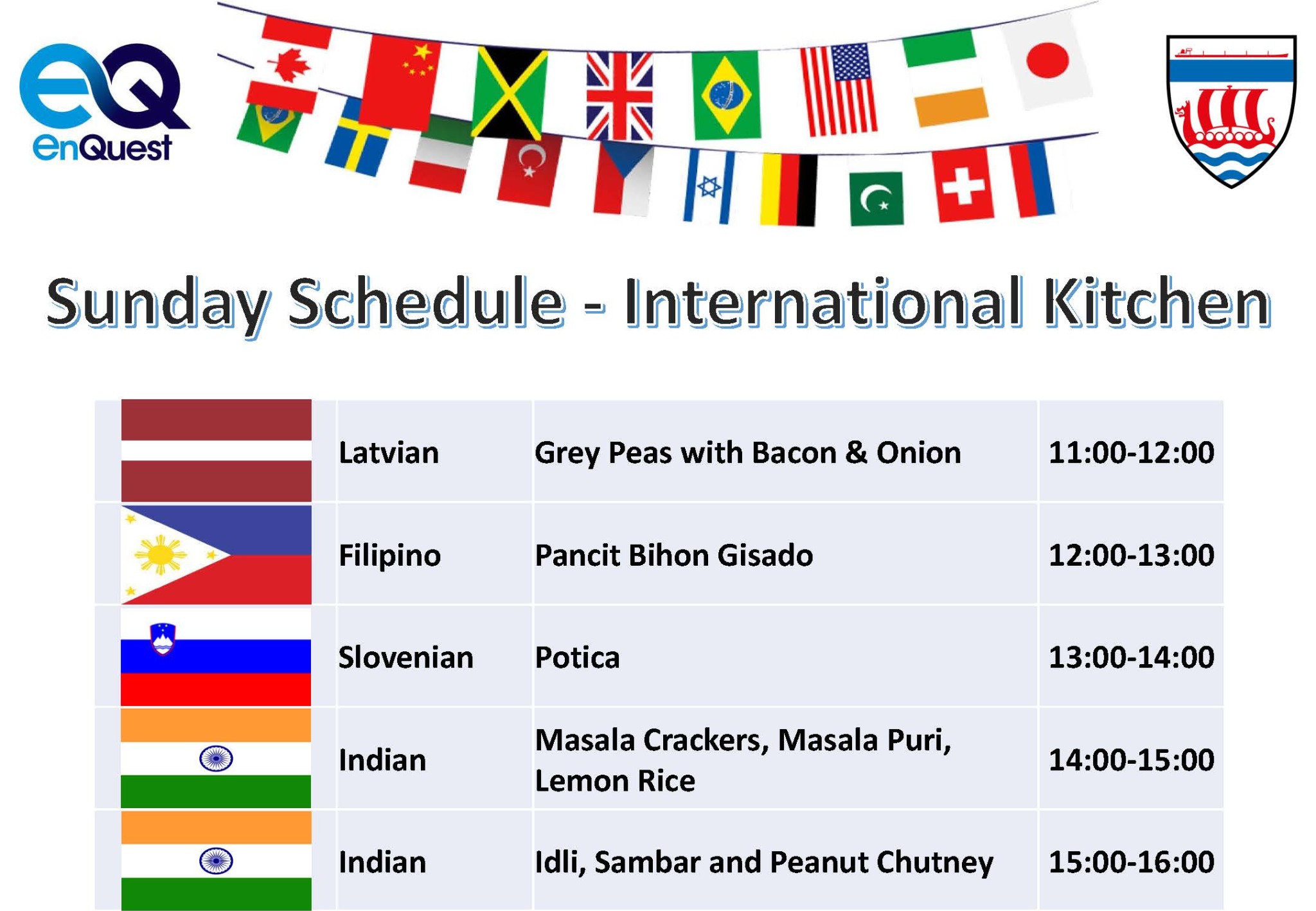 eQ enQuest

Sunday Schedule - International Kitchen

| | | | |
|---|---|---|---|
| | Latvian | Grey Peas with Bacon & Onion | 11:00-12:00 |
| | Filipino | Pancit Bihon Gisado | 12:00-13:00 |
| | Slovenian | Potica | 13:00-14:00 |
| | Indian | Masala Crackers, Masala Puri, Lemon Rice | 14:00-15:00 |
| | Indian | Idli, Sambar and Peanut Chutney | 15:00-16:00 |